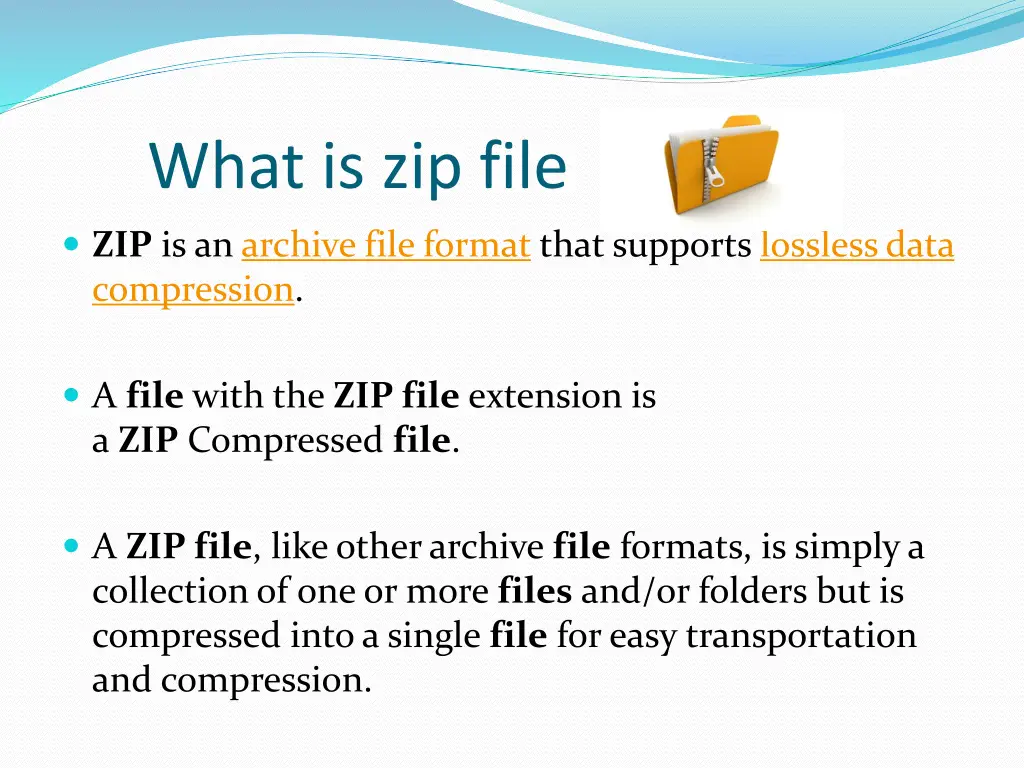 What is zip file

ZIP is an archive file format that supports lossless data compression.

A file with the ZIP file extension is a ZIP Compressed file.

A ZIP file, like other archive file formats, is simply a collection of one or more files and/or folders but is compressed into a single file for easy transportation and compression.